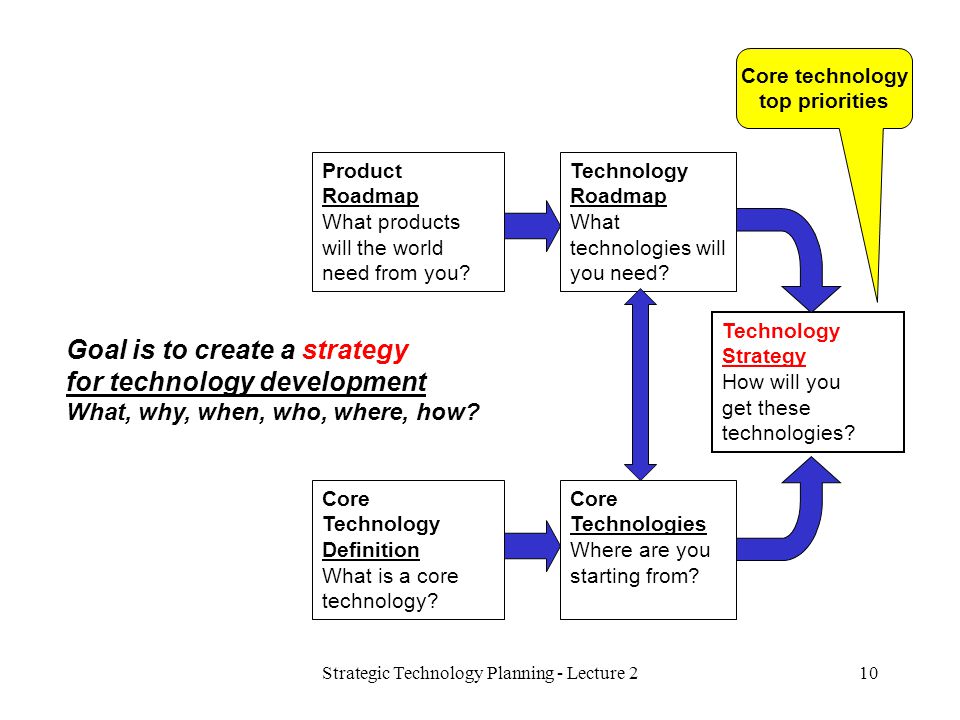 Core technology top priorities

Product Roadmap
What products will the world need from you?

Technology Roadmap
What technologies will you need?

Goal is to create a strategy for technology development
What, why, when, who, where, how?

Technology Strategy
How will you get these technologies?

Core Technology Definition
What is a core technology?

Core Technologies
Where are you starting from?

Strategic Technology Planning - Lecture 2

10